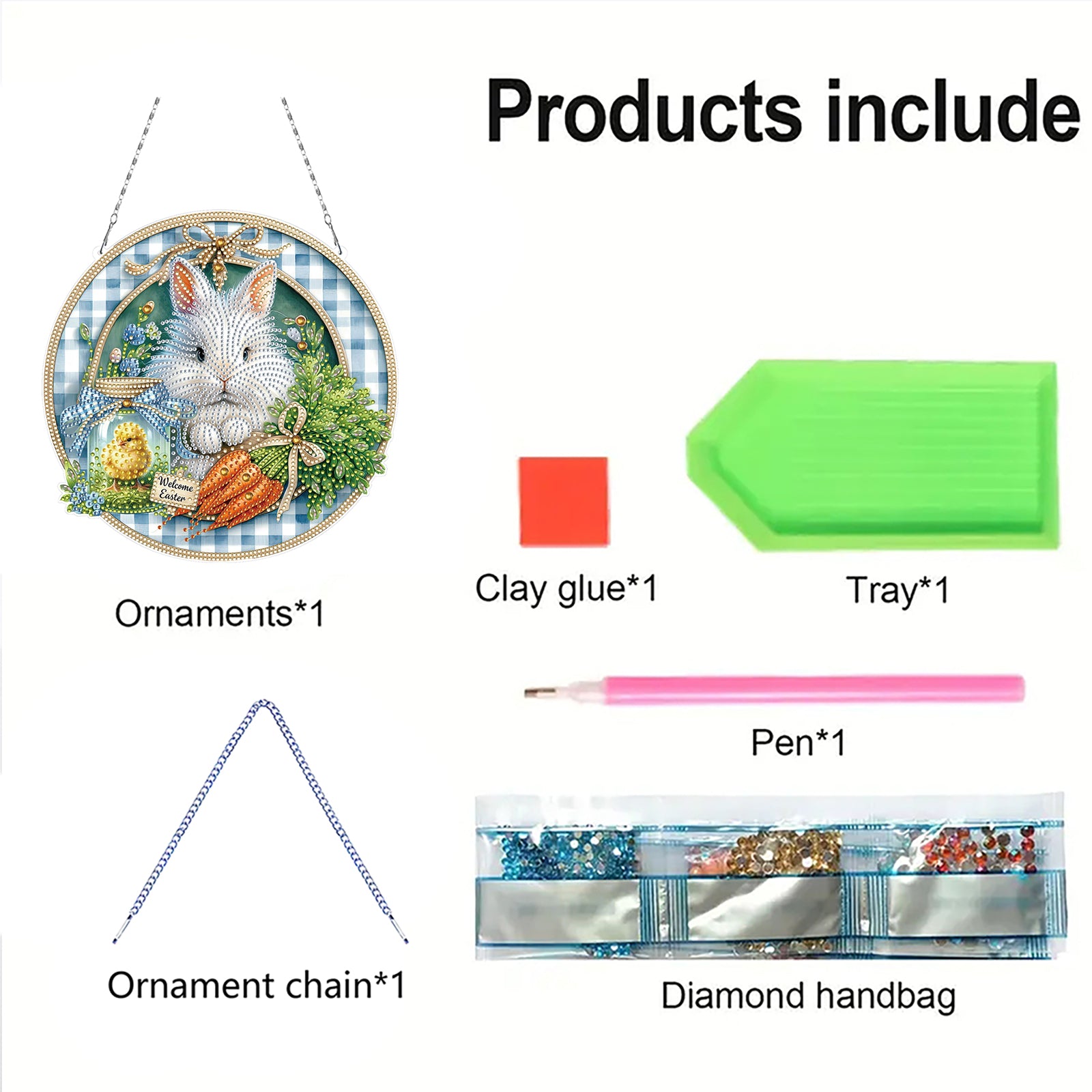 Products include

Welcome Easter

Ornaments*1

Clay glue*1

Tray*1

Pen*1

Ornament chain*1

Diamond handbag